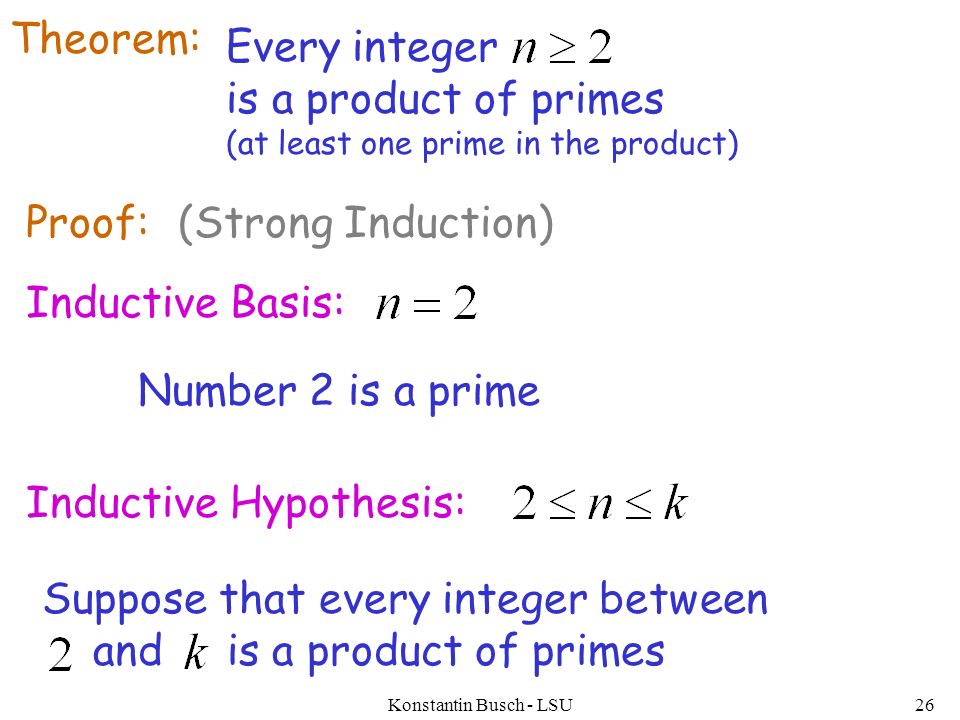 Theorem: Every integer $n \geq 2$ is a product of primes (at least one prime in the product)

Proof: (Strong Induction)

Inductive Basis: $n = 2$

Number 2 is a prime

Inductive Hypothesis: $2 \leq n \leq k$

Suppose that every integer between $2$ and $k$ is a product of primes

Konstantin Busch - LSU

26